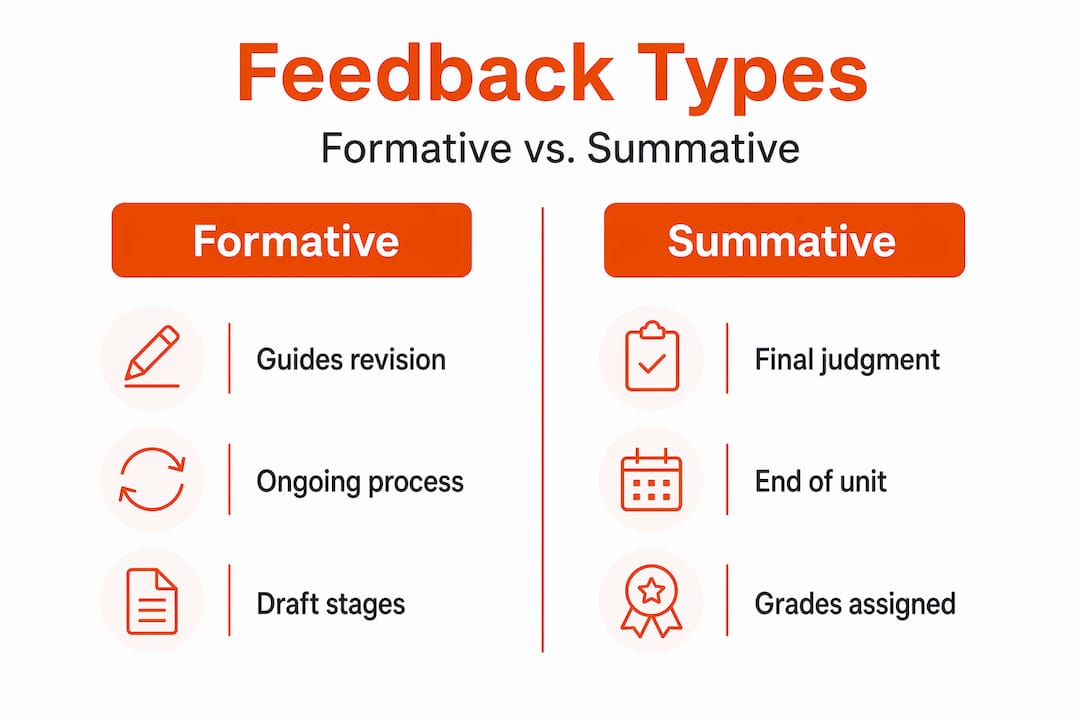 Feedback Types

Formative vs. Summative

Formative

Guides revision

Ongoing process

Draft stages

Summative

Final judgment

End of unit

Grades assigned